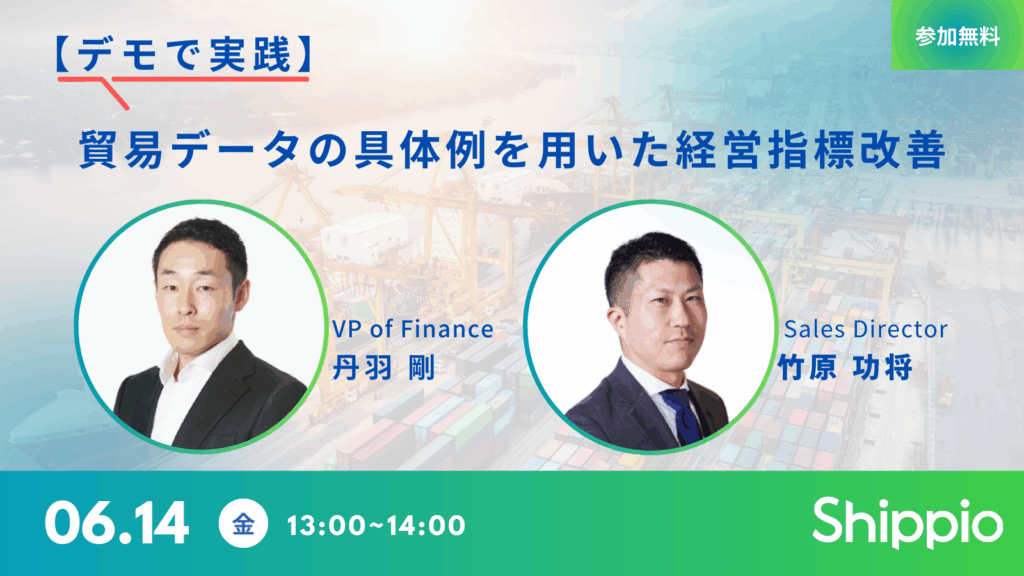 参加無料

【デモで実践】

貿易データの具体例を用いた経営指標改善

VP of Finance
丹羽 剛

Sales Director
竹原 功将

06.14 金 13:00~14:00

Shippio